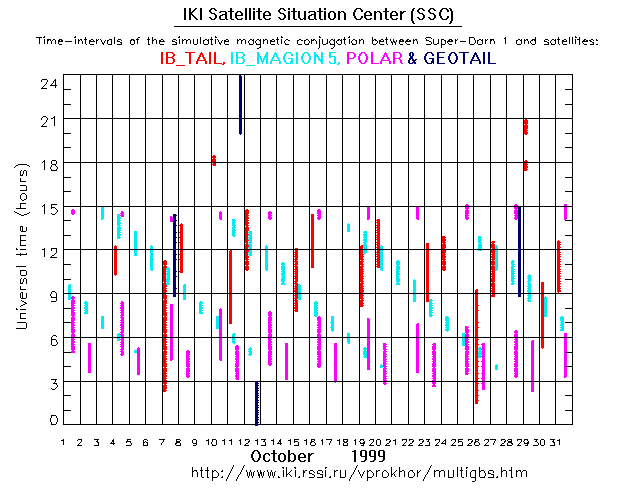 IKI Satellite Situation Center (SSC)

Time-intervals of the simulative magnetic conjugation between Super-Darn 1 and satellites:

IB_TAIL, IB_MAGION 5, POLAR & GEOTAIL

Universal time (hours)

24
21
18
15
12
9
6
3
0

1 2 3 4 5 6 7 8 9 10 11 12 13 14 15 16 17 18 19 20 21 22 23 24 25 26 27 28 29 30 31

October 1999

http://www.iki.rssi.ru/vprokhor/multigbs.htm